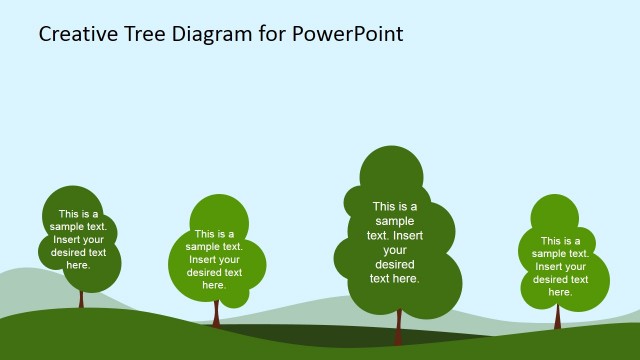 Creative Tree Diagram for PowerPoint

This is a sample text. Insert your desired text here.

This is a sample text. Insert your desired text here.

This is a sample text. Insert your desired text here.

This is a sample text. Insert your desired text here.